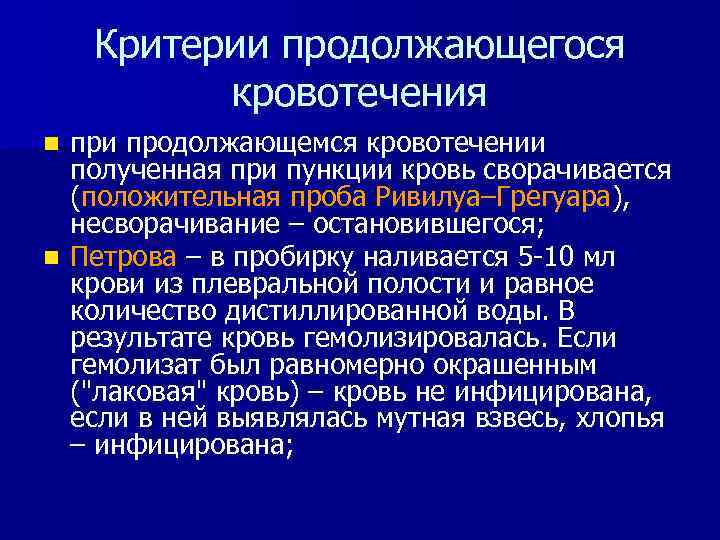 Критерии продолжающегося кровотечения

при продолжающемся кровотечении полученная при пункции кровь сворачивается (положительная проба Ривилуа–Грегуара), несворачивание – остановившегося;

Петрова – в пробирку наливается 5-10 мл крови из плевральной полости и равное количество дистиллированной воды. В результате кровь гемолизировалась. Если гемолизат был равномерно окрашенным ("лаковая" кровь) – кровь не инфицирована, если в ней выявлялась мутная взвесь, хлопья – инфицирована;